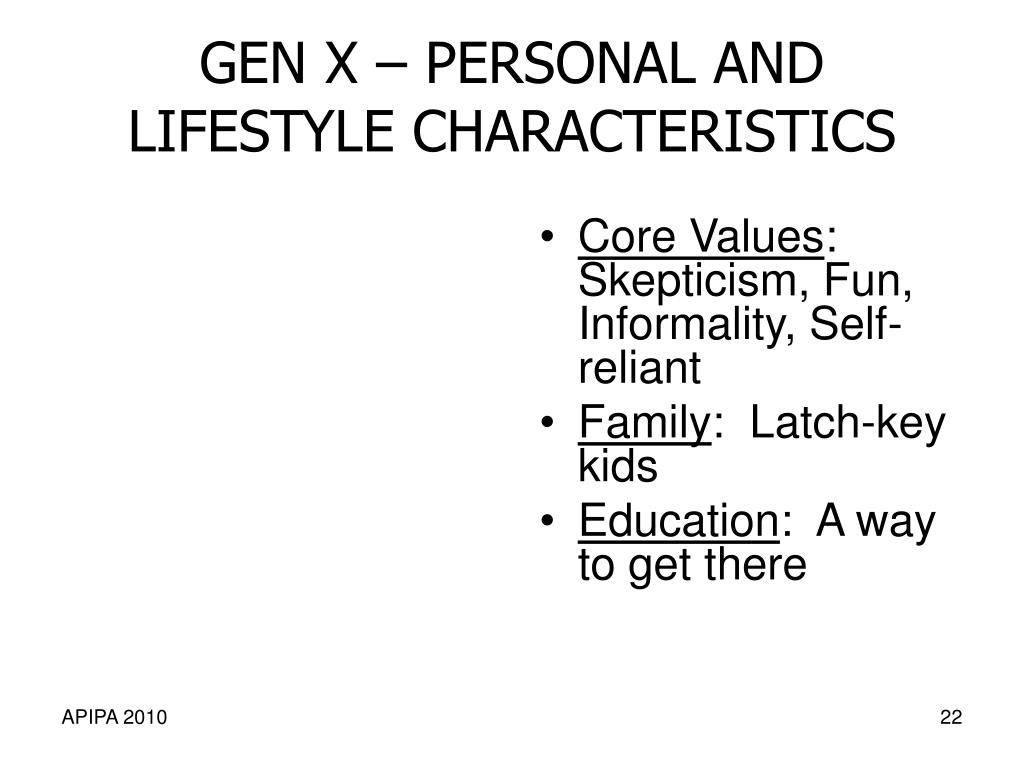 GEN X – PERSONAL AND LIFESTYLE CHARACTERISTICS

• Core Values: Skepticism, Fun, Informality, Self-reliant
• Family: Latch-key kids
• Education: A way to get there

APIPA 2010

22